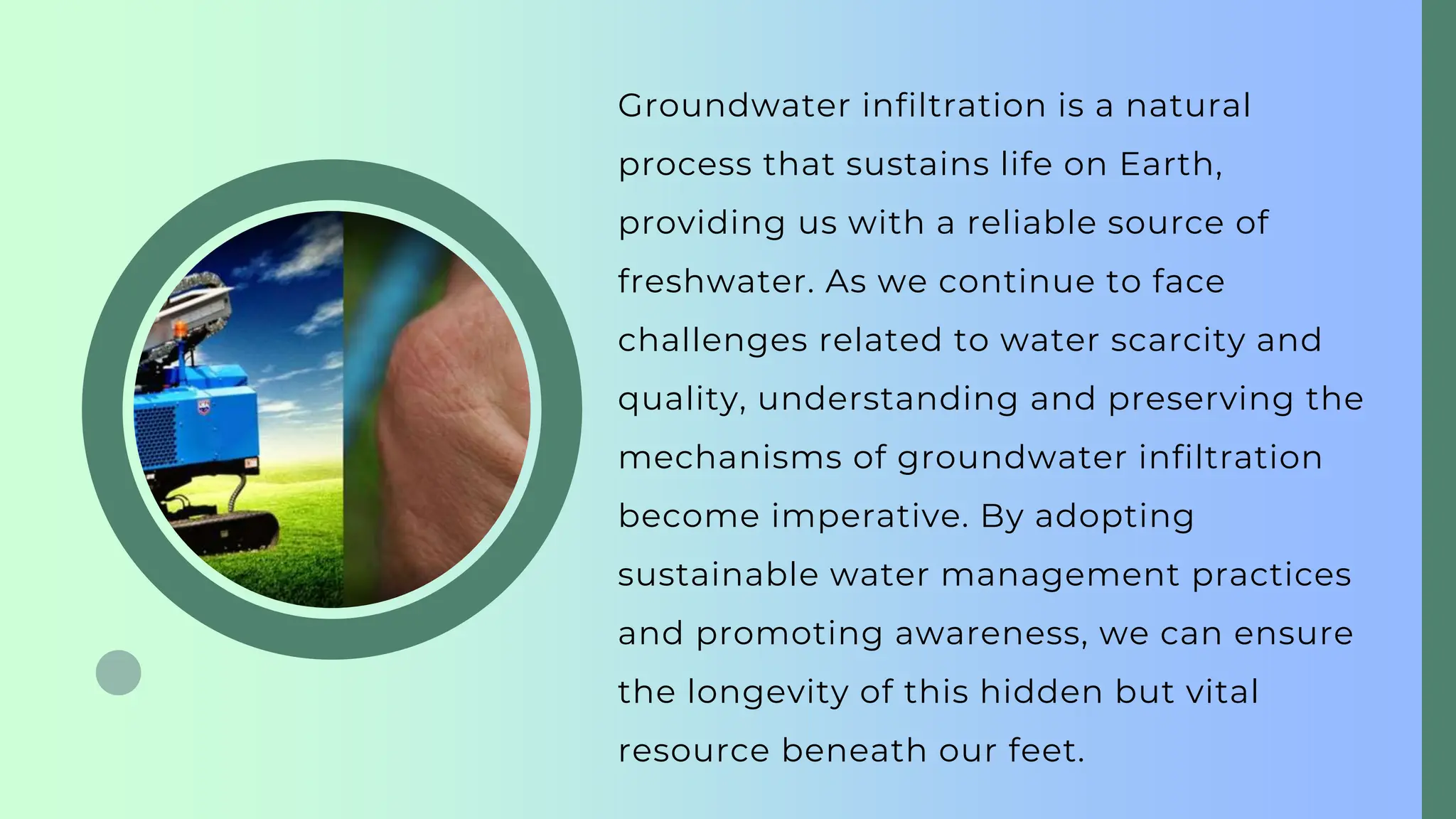 Groundwater infiltration is a natural process that sustains life on Earth, providing us with a reliable source of freshwater. As we continue to face challenges related to water scarcity and quality, understanding and preserving the mechanisms of groundwater infiltration become imperative. By adopting sustainable water management practices and promoting awareness, we can ensure the longevity of this hidden but vital resource beneath our feet.